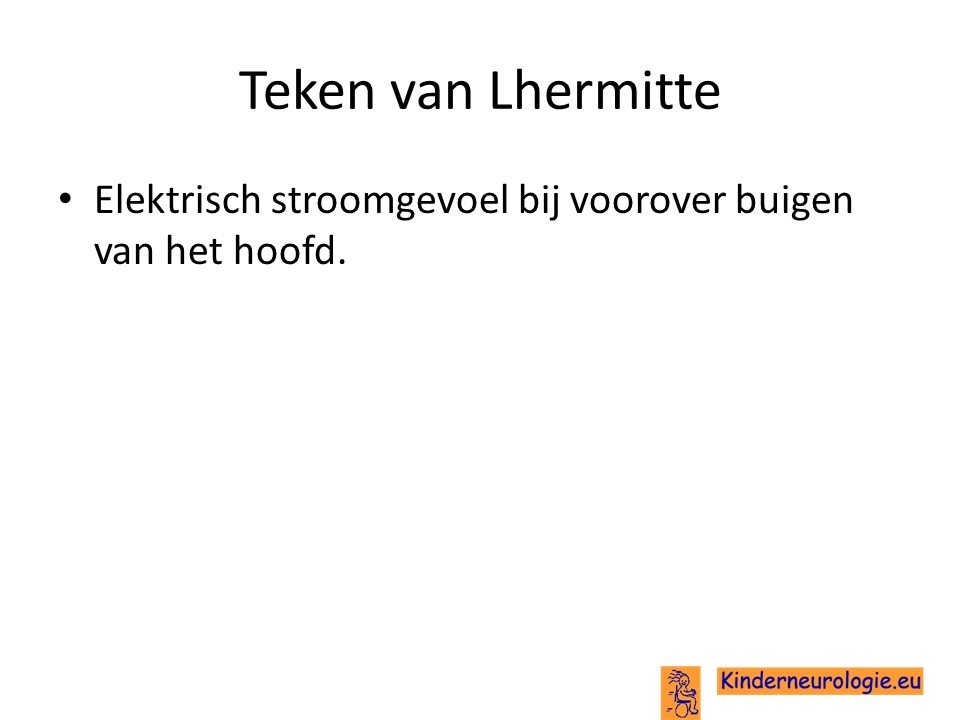 Teken van Lhermitte

• Elektrisch stroomgevoel bij voorover buigen van het hoofd.

Kinderneurologie.eu